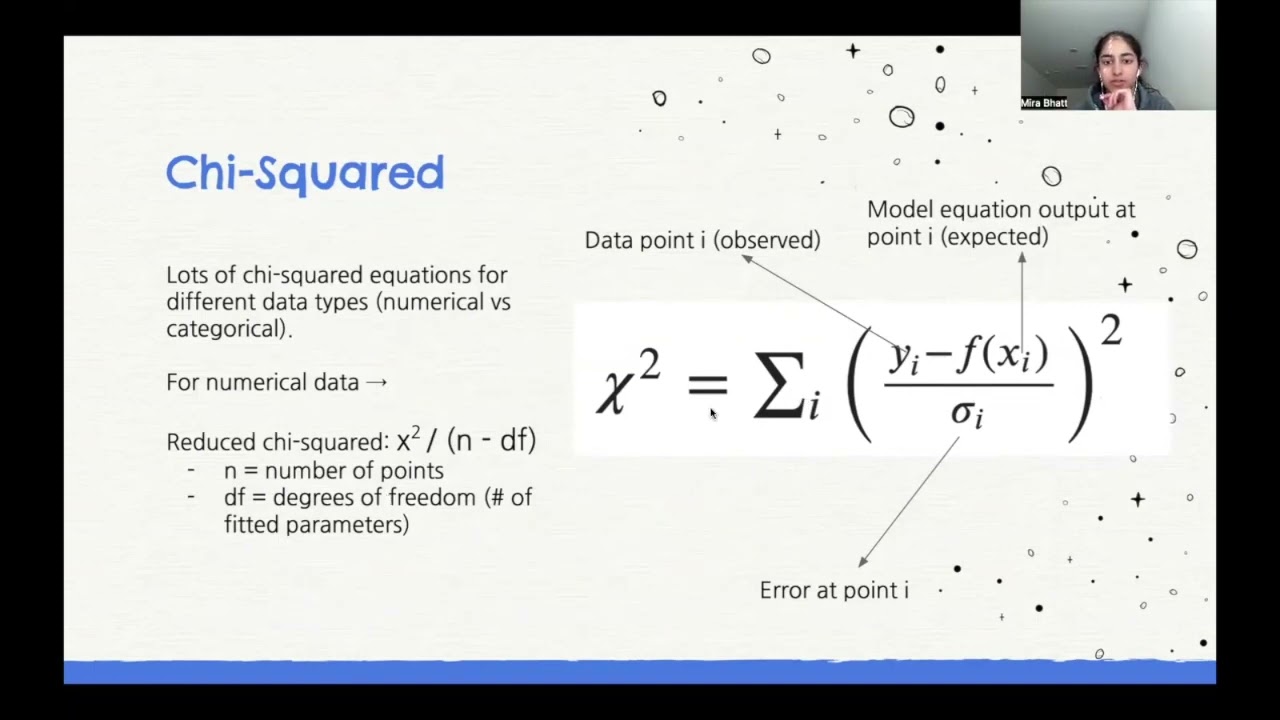 Mira Bhatt

Chi-Squared

Lots of chi-squared equations for different data types (numerical vs categorical).

For numerical data →

Reduced chi-squared: $x^2$ / (n - df)
- n = number of points
- df = degrees of freedom (# of fitted parameters)

Data point i (observed)

Model equation output at point i (expected)

$\chi^2 = \sum_i \left( \frac{y_i - f(x_i)}{\sigma_i} \right)^2$

Error at point i